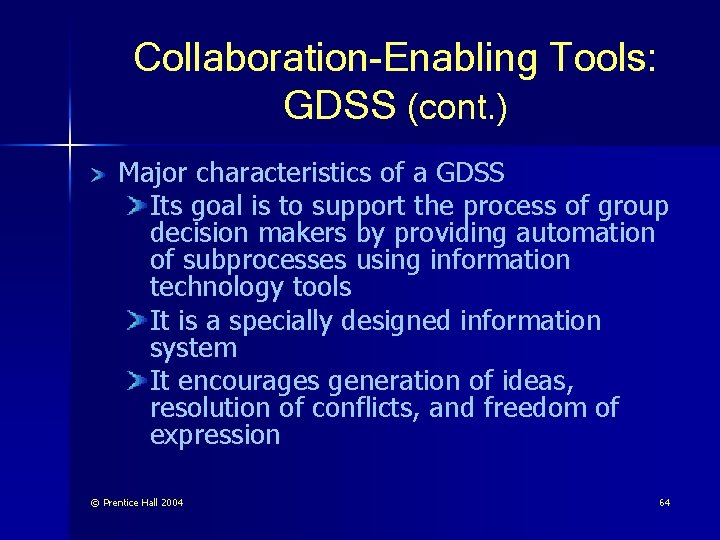 Collaboration-Enabling Tools: GDSS (cont.)

Major characteristics of a GDSS

Its goal is to support the process of group decision makers by providing automation of subprocesses using information technology tools

It is a specially designed information system

It encourages generation of ideas, resolution of conflicts, and freedom of expression

© Prentice Hall 2004

64